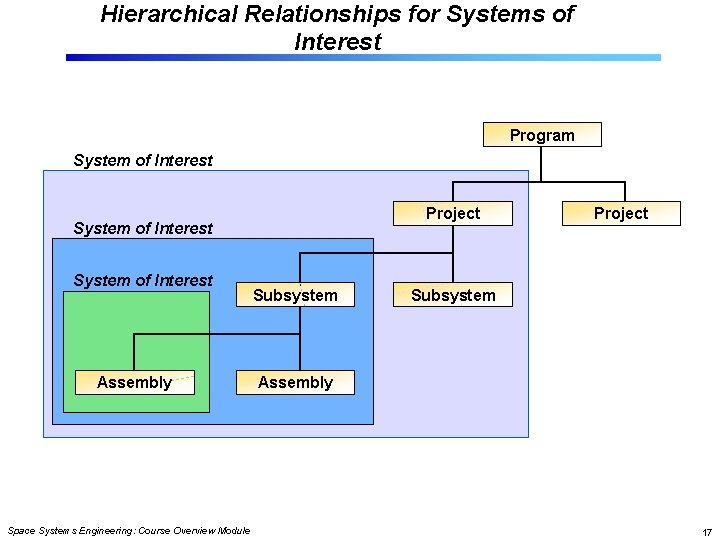 Hierarchical Relationships for Systems of Interest

Program

System of Interest

Project

Project

System of Interest

System of Interest

Subsystem

Subsystem

Assembly

Assembly

Space Systems Engineering: Course Overview Module

17